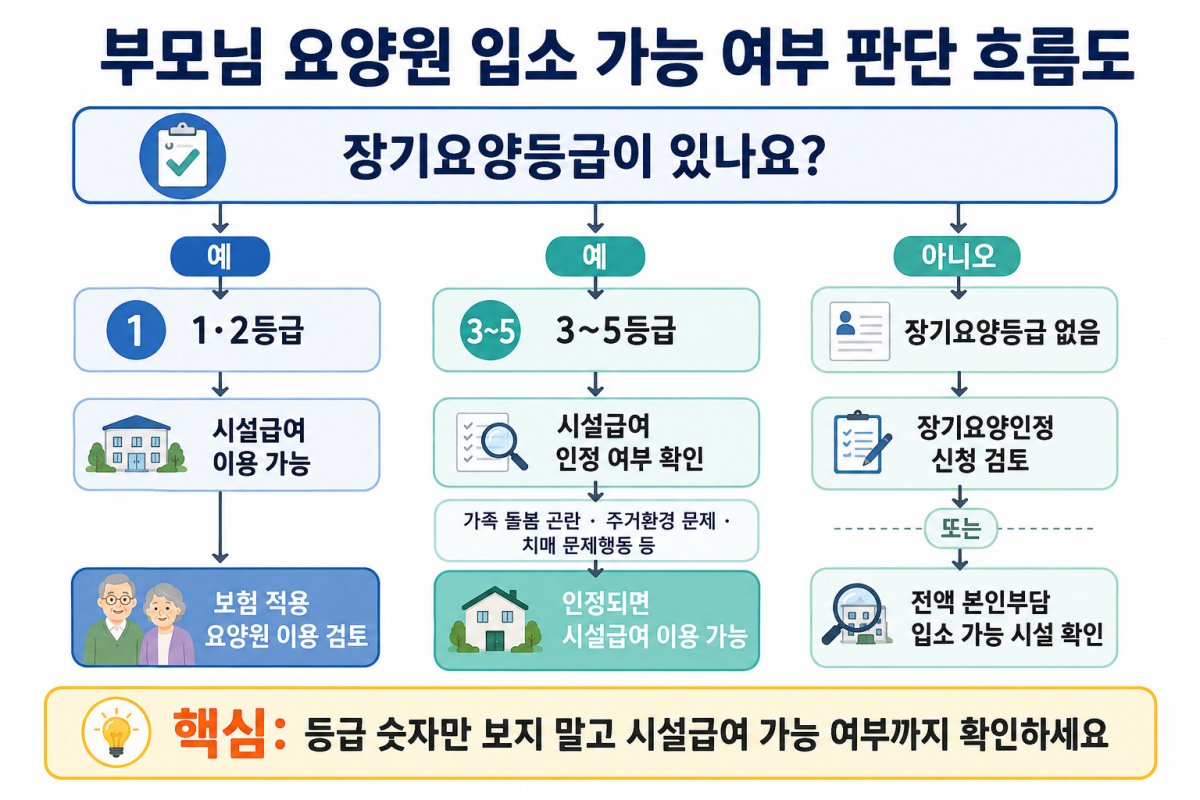 부모님 요양원 입소 가능 여부 판단 흐름도

장기요양등급이 있나요?

예

1

1·2등급

시설급여 이용 가능

보험 적용 요양원 이용 검토

예

3~5

3~5등급

시설급여 인정 여부 확인

가족 돌봄 곤란 · 주거환경 문제 · 치매 문제행동 등

인정되면 시설급여 이용 가능

아니오

장기요양등급 없음

장기요양인정 신청 검토

또는

전액 본인부담 입소 가능 시설 확인

핵심: 등급 숫자만 보지 말고 시설급여 가능 여부까지 확인하세요